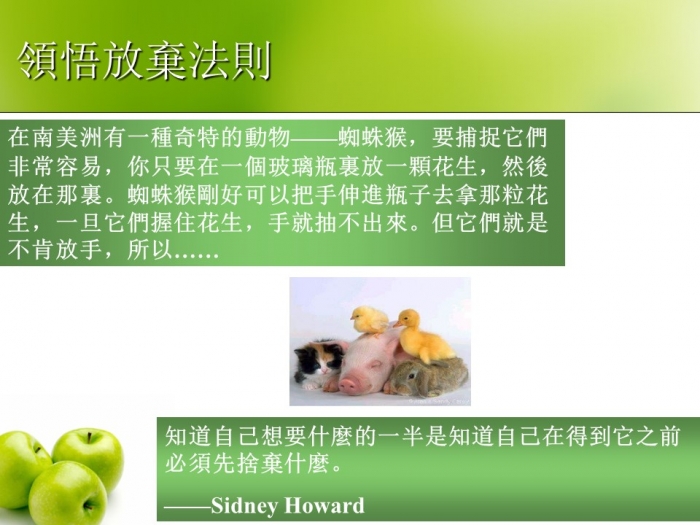 領悟放棄法則

在南美洲有一種奇特的動物——蜘蛛猴，要捕捉它們非常容易，你只要在一個玻璃瓶裏放一顆花生，然後放在那裏。蜘蛛猴剛好可以把手伸進瓶子去拿那粒花生，一旦它們握住花生，手就抽不出來。但它們就是不肯放手，所以……

知道自己想要什麼的一半是知道自己在得到它之前必須先捨棄什麼。

——Sidney Howard